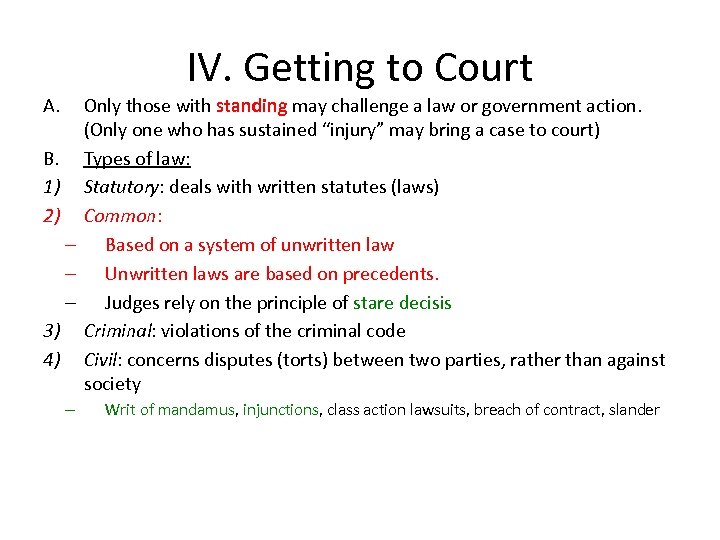 IV. Getting to Court

A. Only those with standing may challenge a law or government action. (Only one who has sustained "injury" may bring a case to court)

B. Types of law:

1) Statutory: deals with written statutes (laws)

2) Common:

– Based on a system of unwritten law

– Unwritten laws are based on precedents.

– Judges rely on the principle of stare decisis

3) Criminal: violations of the criminal code

4) Civil: concerns disputes (torts) between two parties, rather than against society

– Writ of mandamus, injunctions, class action lawsuits, breach of contract, slander